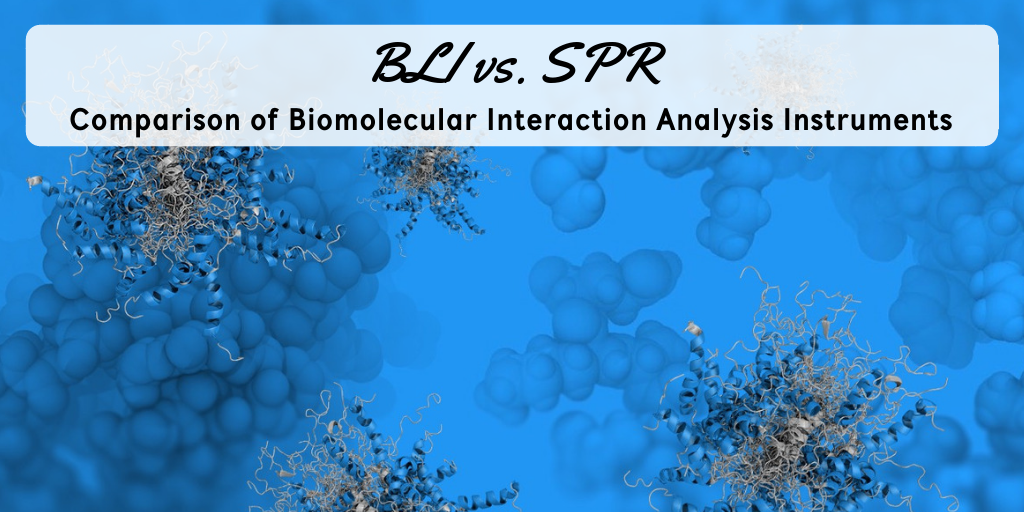 BLI vs. SPR

Comparison of Biomolecular Interaction Analysis Instruments